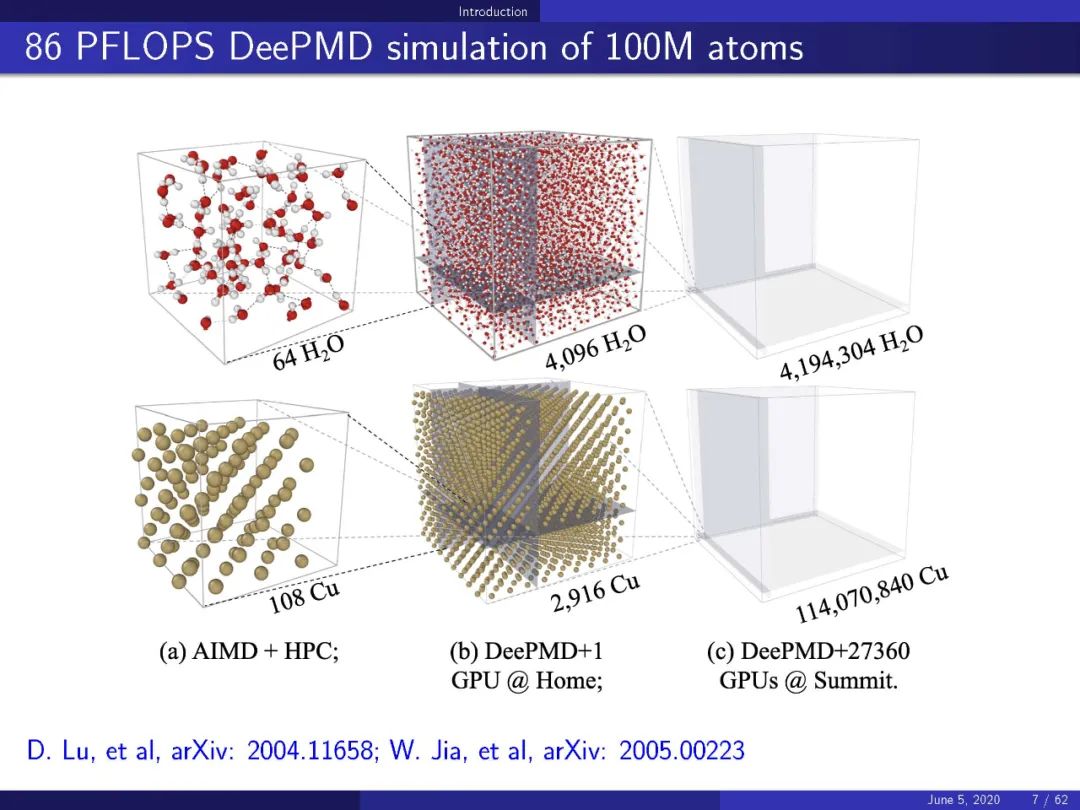 Introduction

86 PFLOPS DeePMD simulation of 100M atoms

64 $H_2O$

4,096 $H_2O$

4,194,304 $H_2O$

108 Cu

2,916 Cu

114,070,840 Cu

(a) AIMD + HPC;

(b) DeePMD+1 GPU @ Home;

(c) DeePMD+27360 GPUs @ Summit.

D. Lu, et al, arXiv: 2004.11658; W. Jia, et al, arXiv: 2005.00223

June 5, 2020 7 / 62